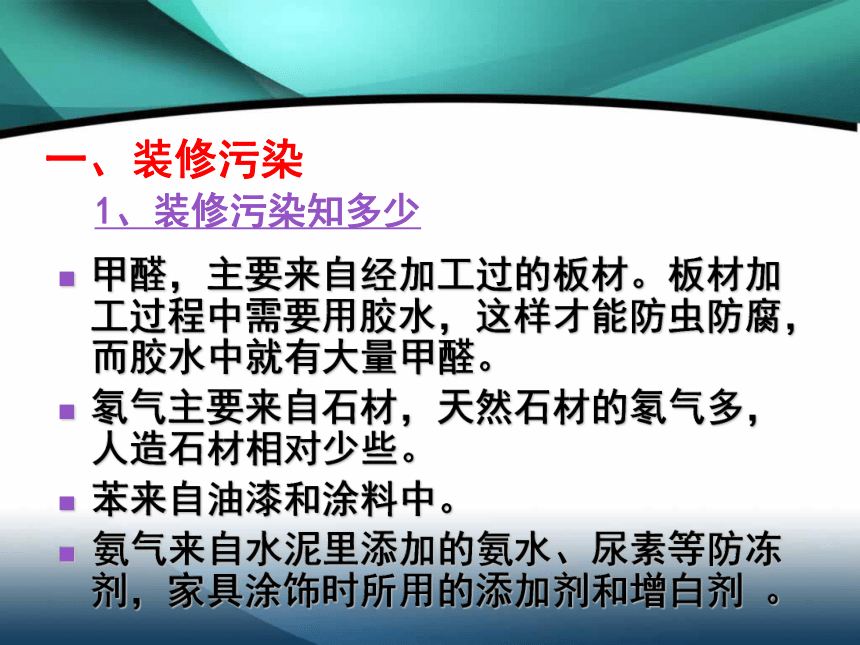 一、装修污染

1、装修污染知多少

甲醛，主要来自经加工过的板材。板材加工过程中需要用胶水，这样才能防虫防腐，而胶水中就有大量甲醛。

氡气主要来自石材，天然石材的氡气多，人造石材相对少些。

苯来自油漆和涂料中。

氨气来自水泥里添加的氨水、尿素等防冻剂，家具涂饰时所用的添加剂和增白剂 。